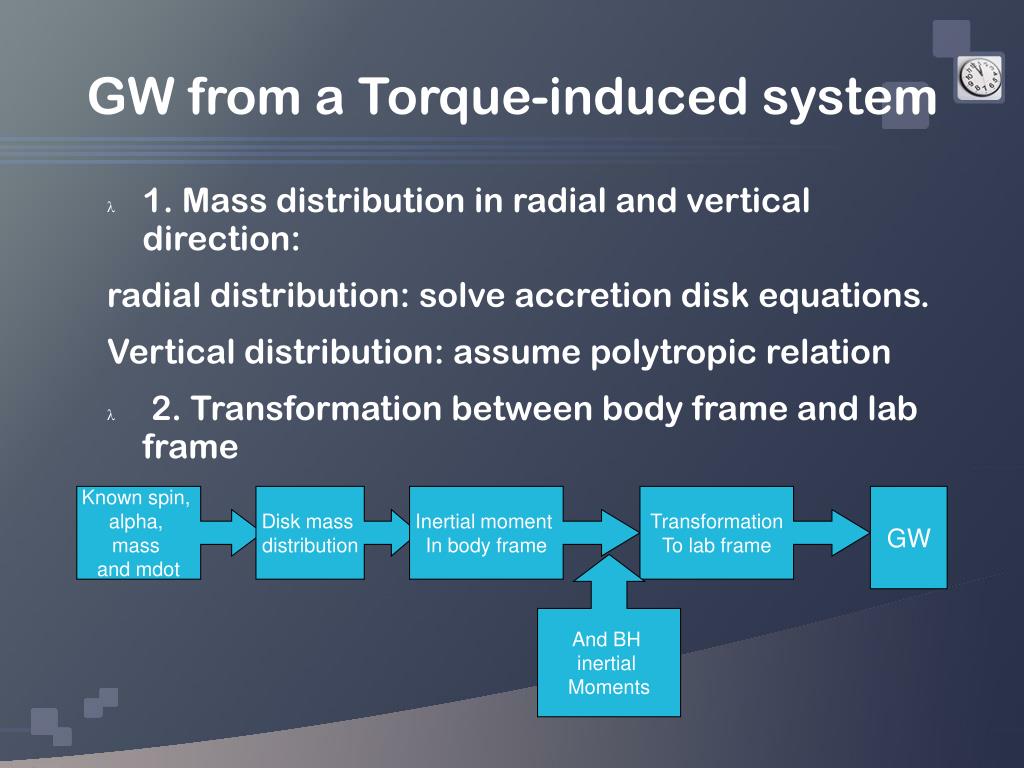 GW from a Torque-induced system

λ 1. Mass distribution in radial and vertical direction:

radial distribution: solve accretion disk equations.

Vertical distribution: assume polytropic relation

λ 2. Transformation between body frame and lab frame

Known spin, alpha, mass and mdot

Disk mass distribution

Inertial moment In body frame

Transformation To lab frame

GW

And BH inertial Moments